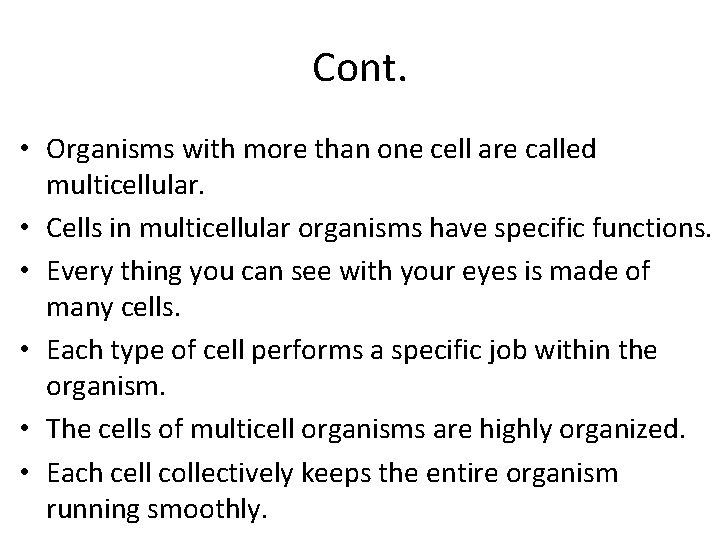 Cont.

• Organisms with more than one cell are called multicellular.
• Cells in multicellular organisms have specific functions.
• Every thing you can see with your eyes is made of many cells.
• Each type of cell performs a specific job within the organism.
• The cells of multicell organisms are highly organized.
• Each cell collectively keeps the entire organism running smoothly.